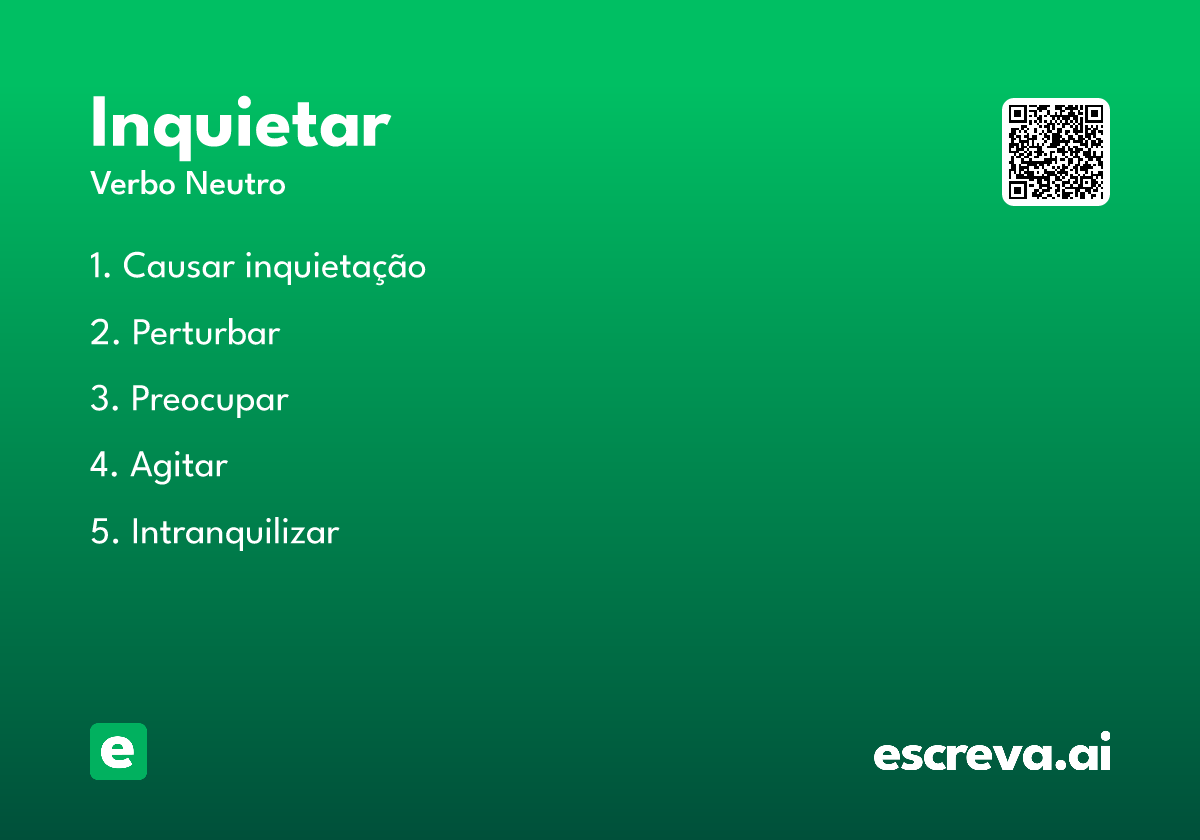 Inquietar
Verbo Neutro

1. Causar inquietação

2. Perturbar

3. Preocupar

4. Agitar

5. Intranquilizar

e

escreva.ai